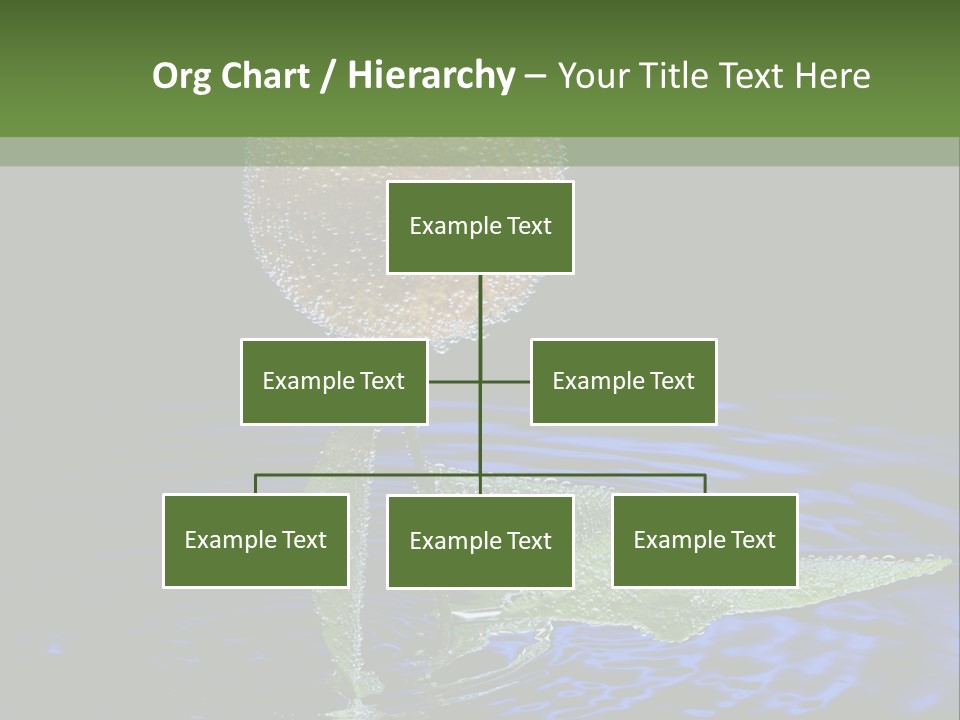 Org Chart / Hierarchy – Your Title Text Here

Example Text

Example Text

Example Text

Example Text

Example Text

Example Text